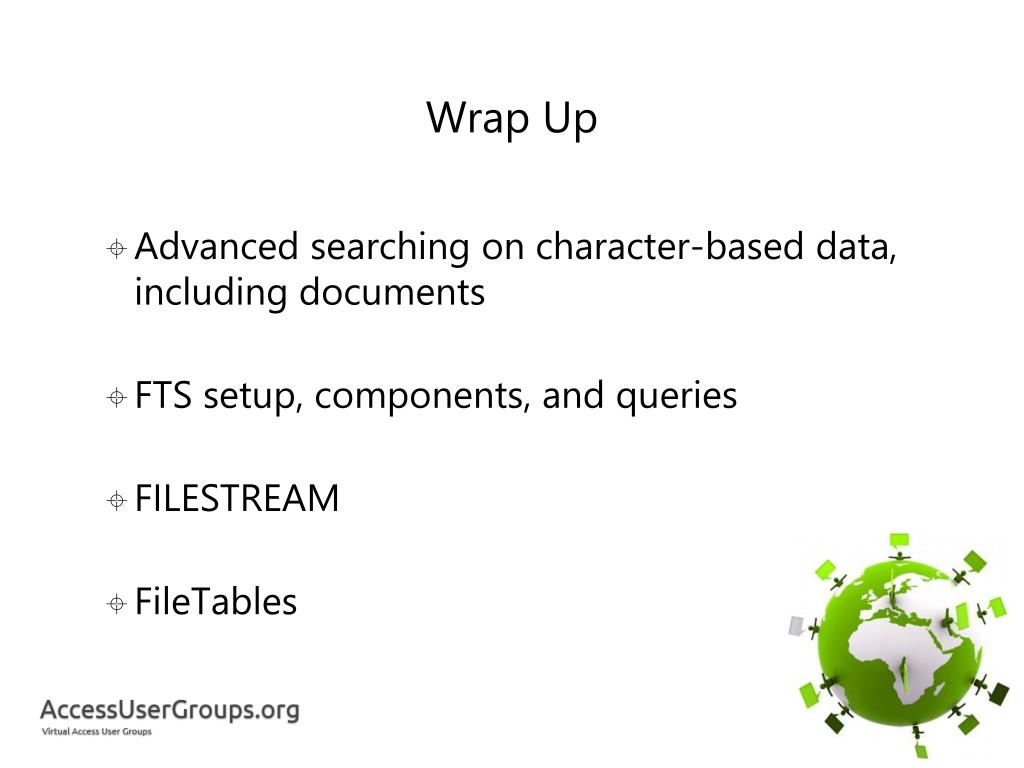 Wrap Up

Advanced searching on character-based data, including documents

FTS setup, components, and queries

FILESTREAM

FileTables

AccessUserGroups.org
Virtual Access User Groups